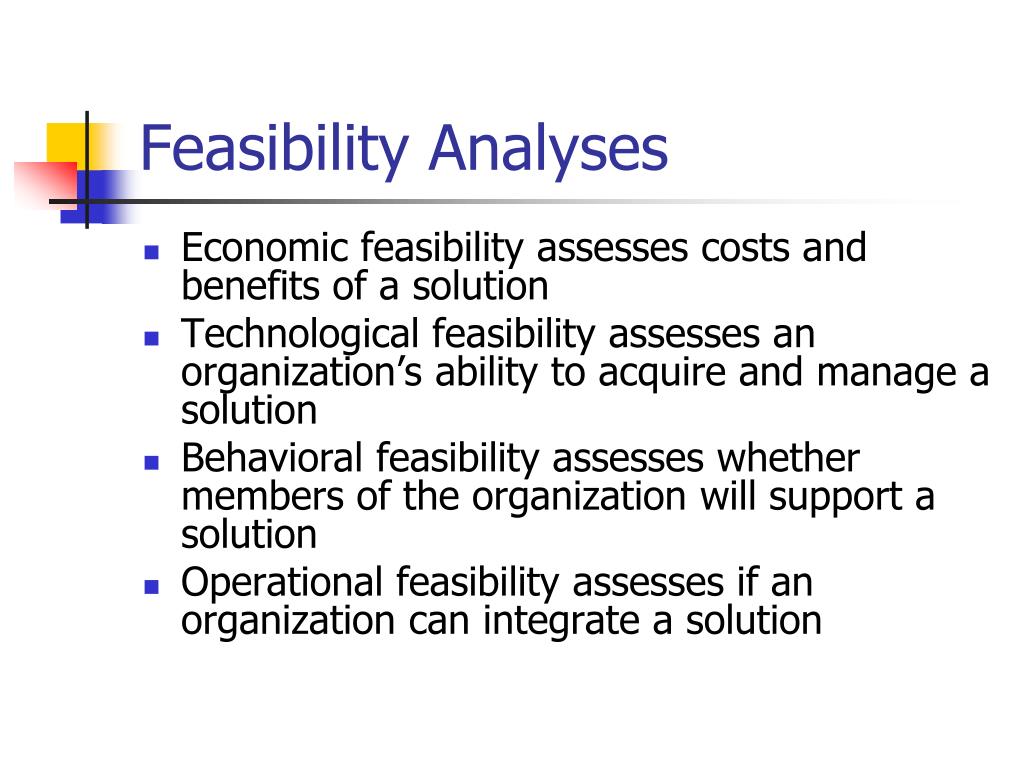 Feasibility Analyses

- Economic feasibility assesses costs and benefits of a solution
- Technological feasibility assesses an organization’s ability to acquire and manage a solution
- Behavioral feasibility assesses whether members of the organization will support a solution
- Operational feasibility assesses if an organization can integrate a solution